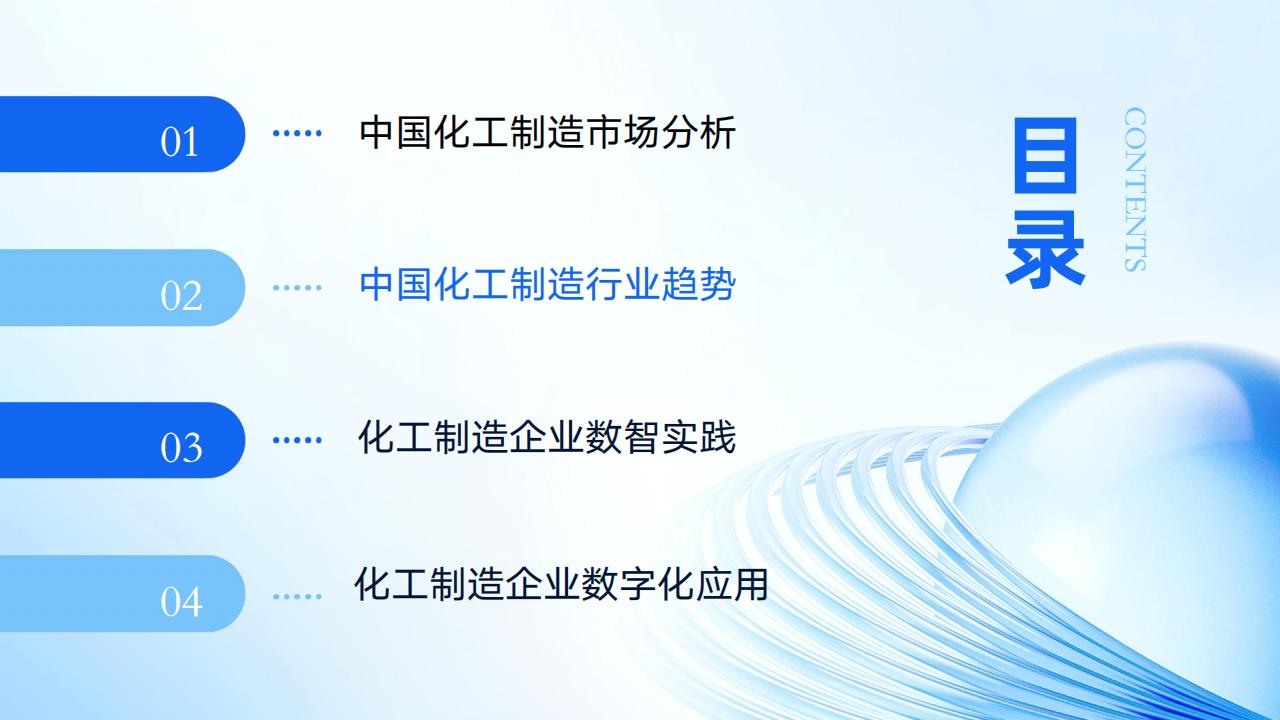 01 中国化工制造市场分析

02 中国化工制造行业趋势

03 化工制造企业数智实践

04 化工制造企业数字化应用

目录

CONTENTS